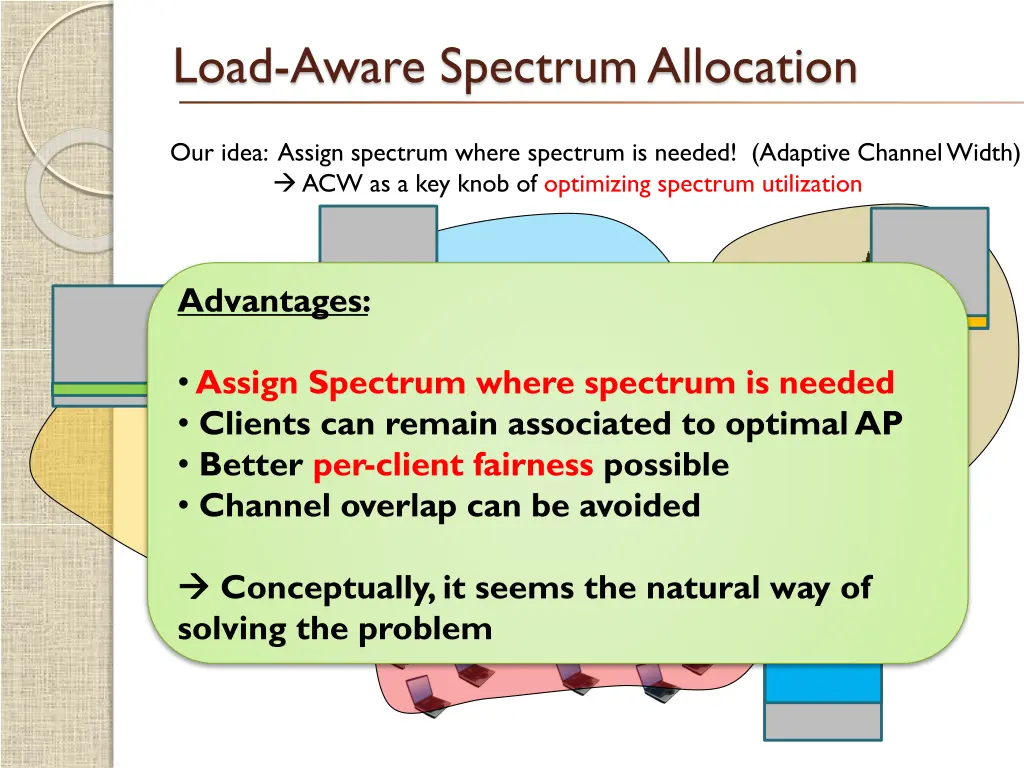 Load-Aware Spectrum Allocation

Our idea: Assign spectrum where spectrum is needed! (Adaptive Channel Width)
→ ACW as a key knob of optimizing spectrum utilization

Advantages:

• Assign Spectrum where spectrum is needed
• Clients can remain associated to optimal AP
• Better per-client fairness possible
• Channel overlap can be avoided

→ Conceptually, it seems the natural way of solving the problem